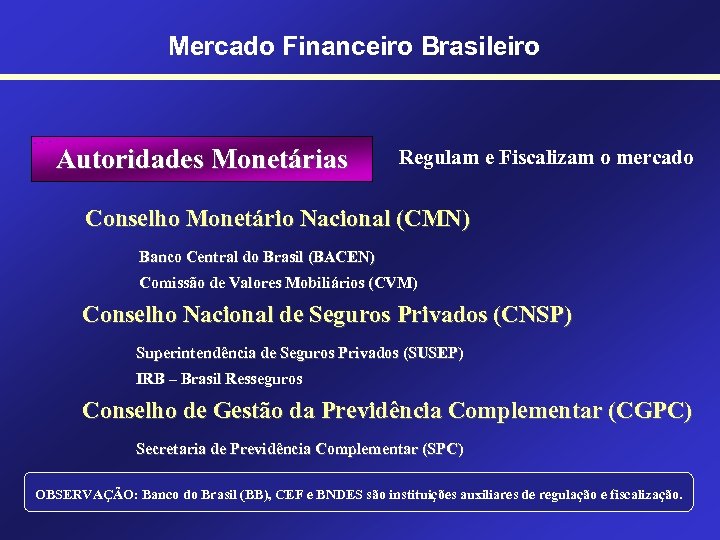 Mercado Financeiro Brasileiro

Autoridades Monetárias

Regulam e Fiscalizam o mercado

Conselho Monetário Nacional (CMN)

Banco Central do Brasil (BACEN)

Comissão de Valores Mobiliários (CVM)

Conselho Nacional de Seguros Privados (CNSP)

Superintendência de Seguros Privados (SUSEP)

IRB – Brasil Resseguros

Conselho de Gestão da Previdência Complementar (CGPC)

Secretaria de Previdência Complementar (SPC)

OBSERVAÇÃO: Banco do Brasil (BB), CEF e BNDES são instituições auxiliares de regulação e fiscalização.